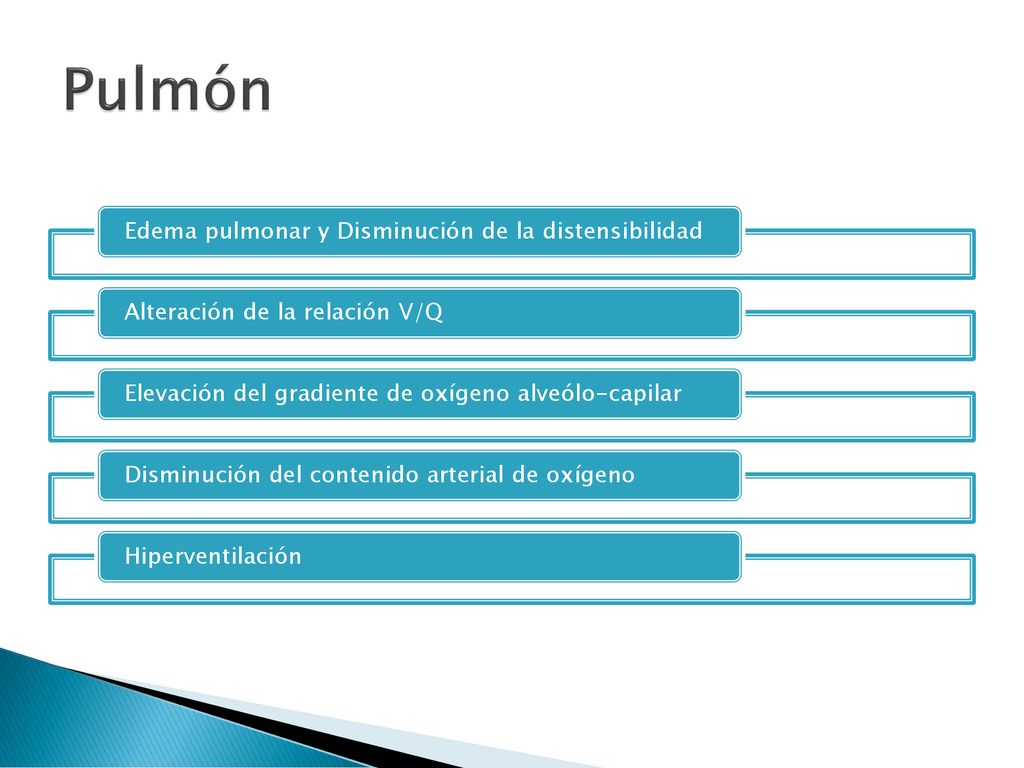 Pulmón

Edema pulmonar y Disminución de la distensibilidad

Alteración de la relación V/Q

Elevación del gradiente de oxígeno alveólo-capilar

Disminución del contenido arterial de oxígeno

Hiperventilación